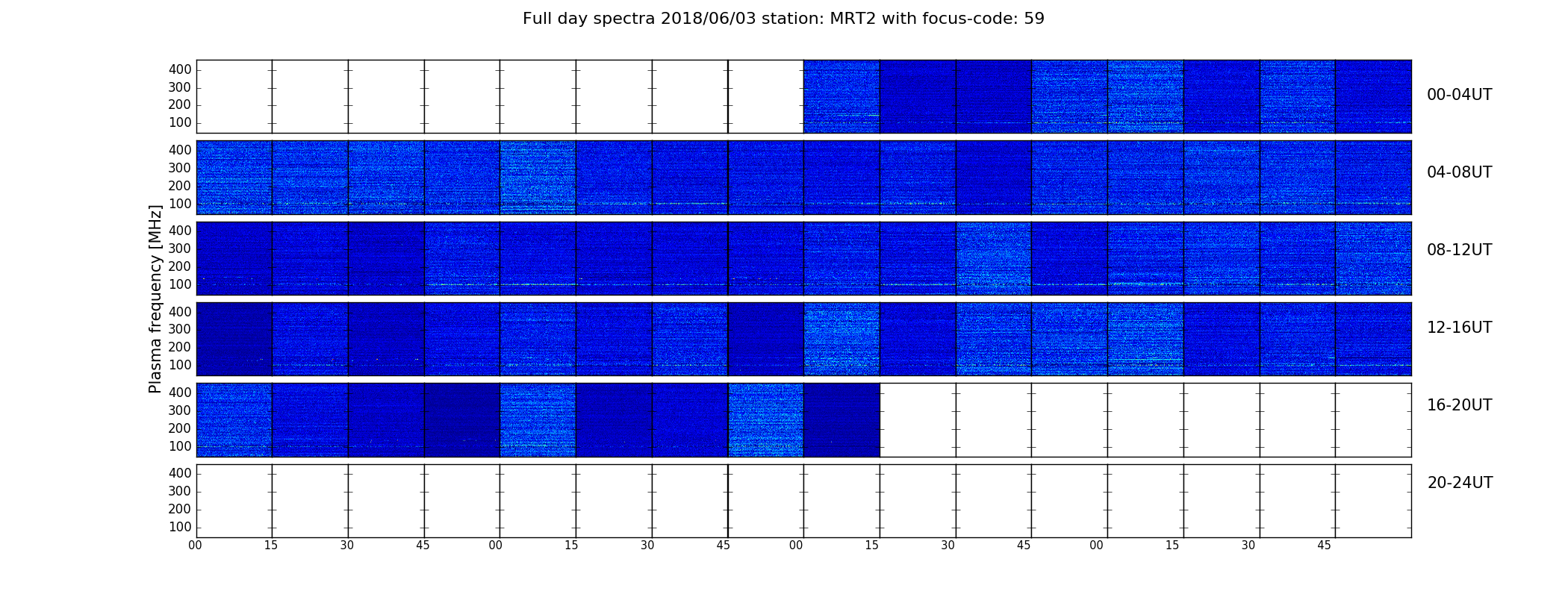 Full day spectra 2018/06/03 station: MRT2 with focus-code: 59

Plasma frequency [MHz]

400
300
200
100
00-04UT

400
300
200
100
04-08UT

400
300
200
100
08-12UT

400
300
200
100
12-16UT

400
300
200
100
16-20UT

400
300
200
100
20-24UT

00 15 30 45 00 15 30 45 00 15 30 45 00 15 30 45